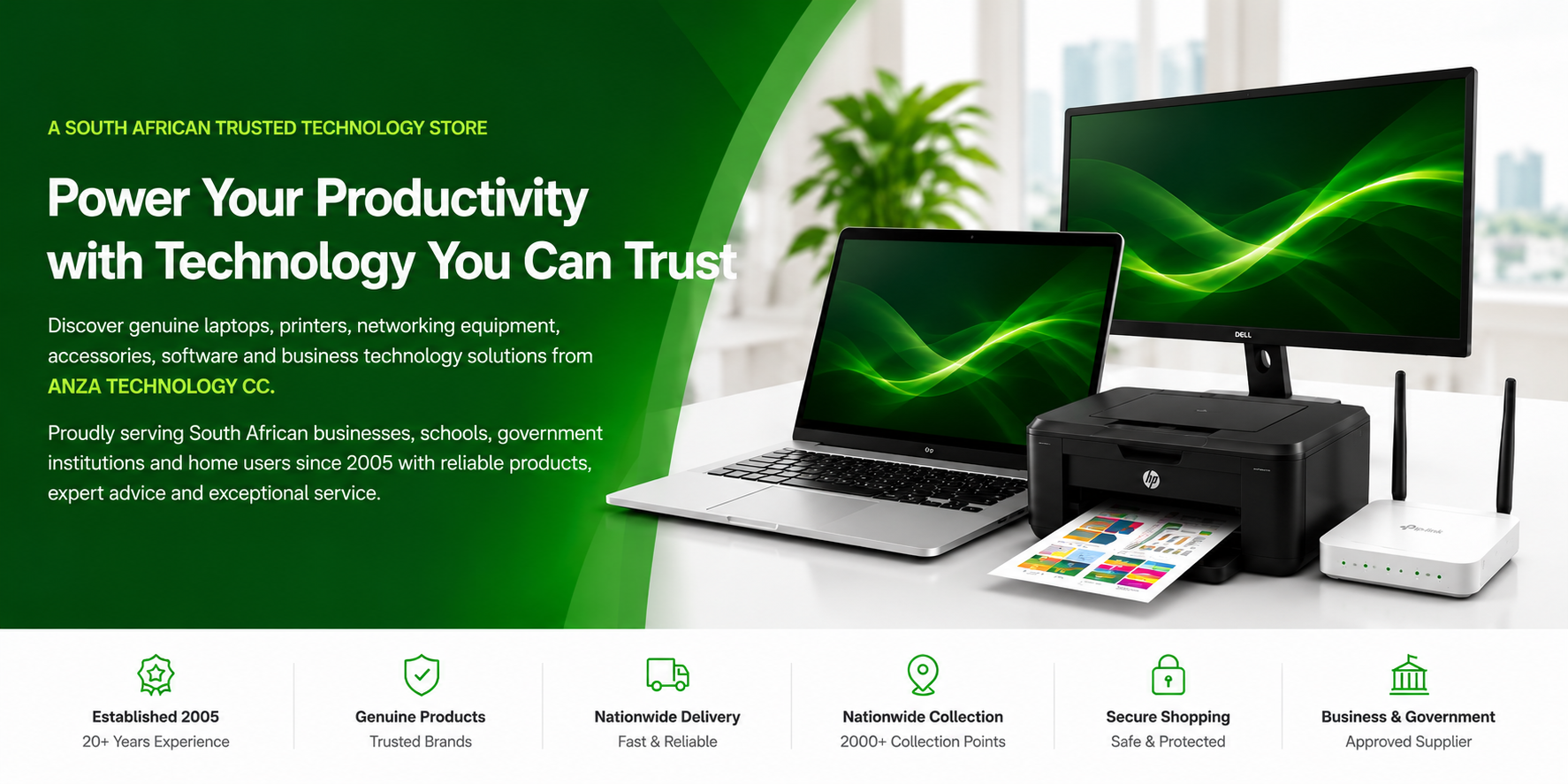 A SOUTH AFRICAN TRUSTED TECHNOLOGY STORE

Power Your Productivity with Technology You Can Trust

Discover genuine laptops, printers, networking equipment, accessories, software and business technology solutions from ANZA TECHNOLOGY CC.

Proudly serving South African businesses, schools, government institutions and home users since 2005 with reliable products, expert advice and exceptional service.

DELL

hp

tp-link

Established 2005
20+ Years Experience

Genuine Products
Trusted Brands

Nationwide Delivery
Fast & Reliable

Nationwide Collection
2000+ Collection Points

Secure Shopping
Safe & Protected

Business & Government
Approved Supplier